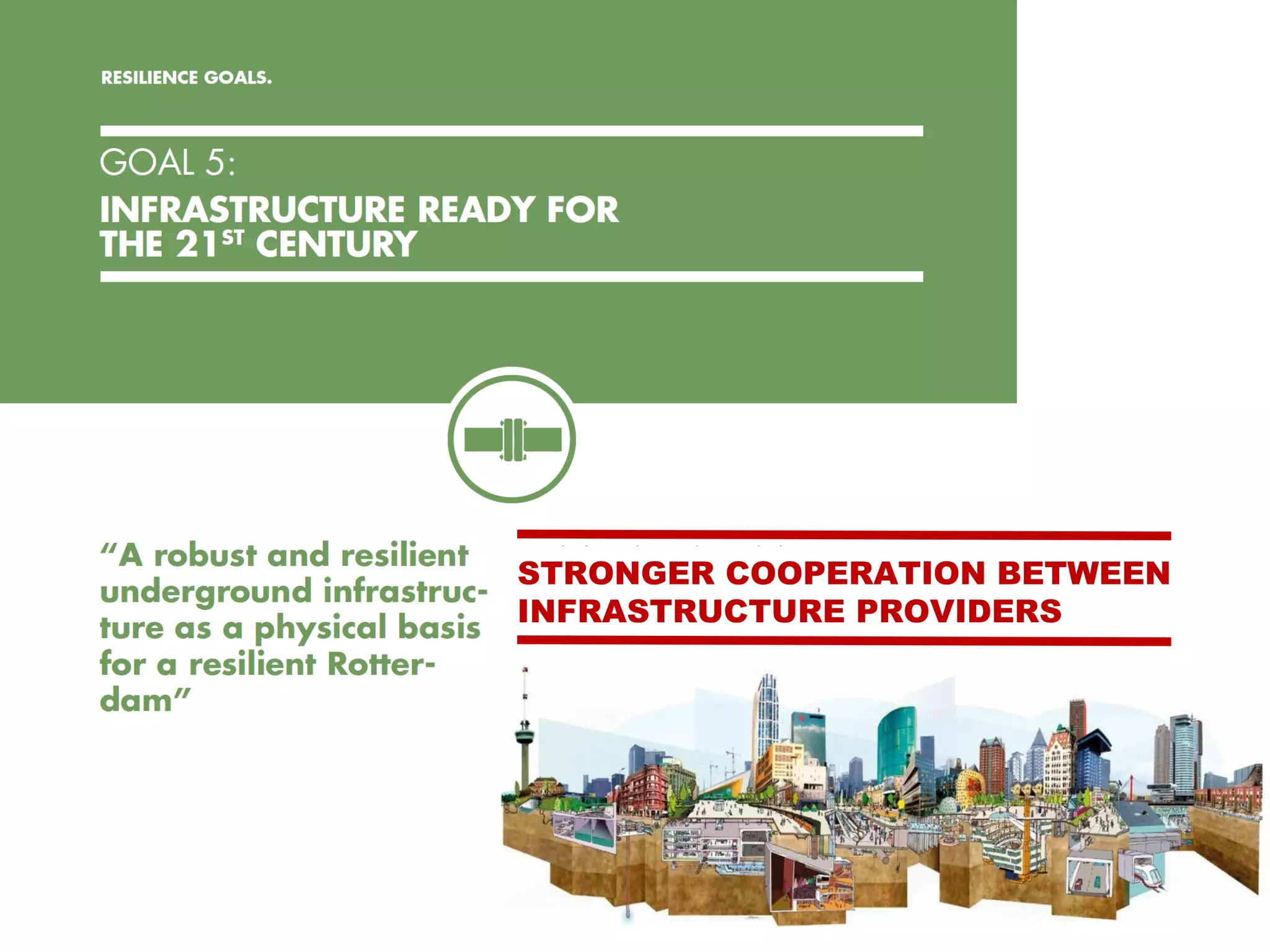 RESILIENCE GOALS.

GOAL 5:

INFRASTRUCTURE READY FOR THE 21$^{ST}$ CENTURY

“A robust and resilient underground infrastructure as a physical basis for a resilient Rotterdam”

STRONGER COOPERATION BETWEEN INFRASTRUCTURE PROVIDERS